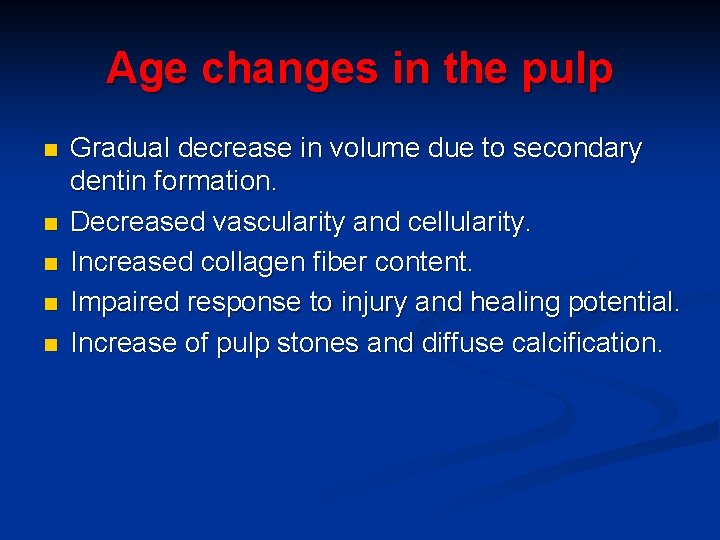 Age changes in the pulp

- Gradual decrease in volume due to secondary dentin formation.
- Decreased vascularity and cellularity.
- Increased collagen fiber content.
- Impaired response to injury and healing potential.
- Increase of pulp stones and diffuse calcification.